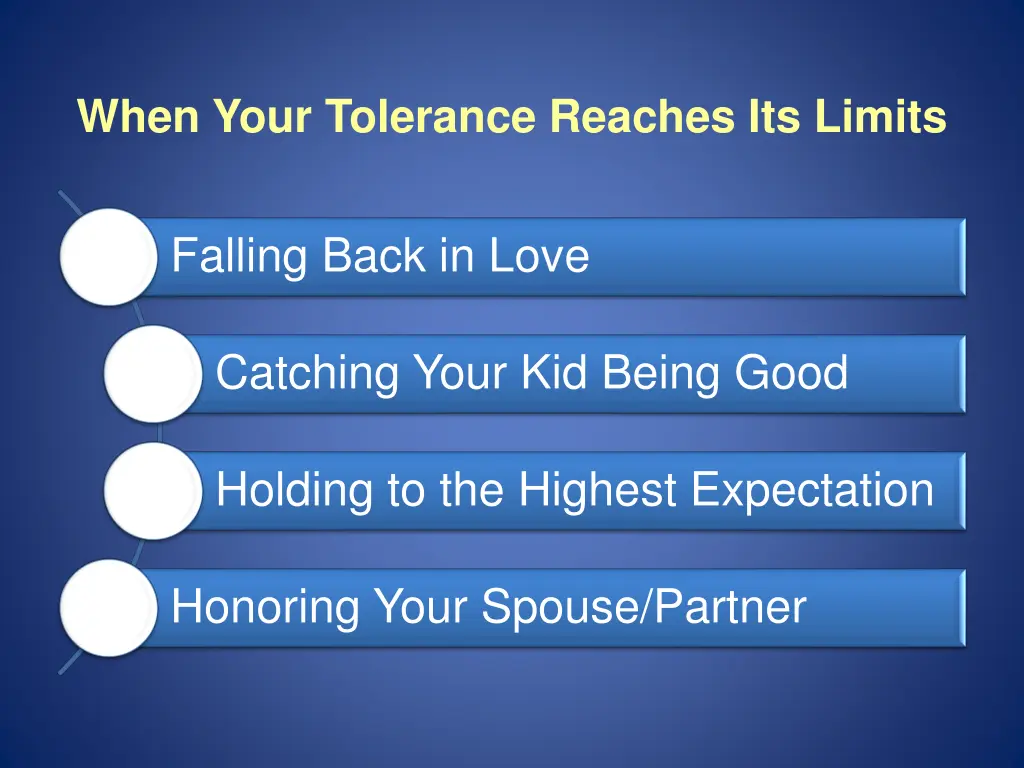 When Your Tolerance Reaches Its Limits

Falling Back in Love

Catching Your Kid Being Good

Holding to the Highest Expectation

Honoring Your Spouse/Partner